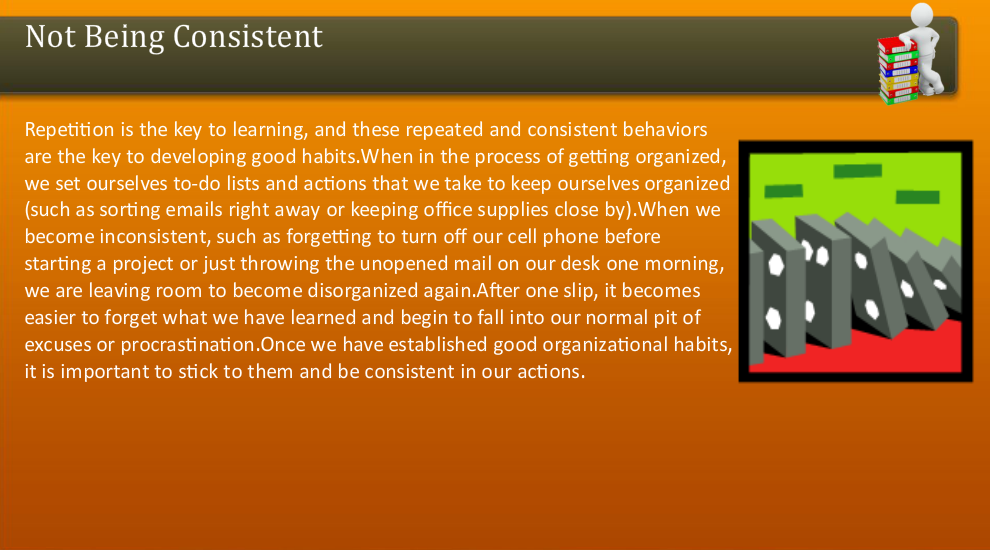 Not Being Consistent

Repetition is the key to learning, and these repeated and consistent behaviors are the key to developing good habits.When in the process of getting organized, we set ourselves to-do lists and actions that we take to keep ourselves organized (such as sorting emails right away or keeping office supplies close by).When we become inconsistent, such as forgetting to turn off our cell phone before starting a project or just throwing the unopened mail on our desk one morning, we are leaving room to become disorganized again.After one slip, it becomes easier to forget what we have learned and begin to fall into our normal pit of excuses or procrastination.Once we have established good organizational habits, it is important to stick to them and be consistent in our actions.